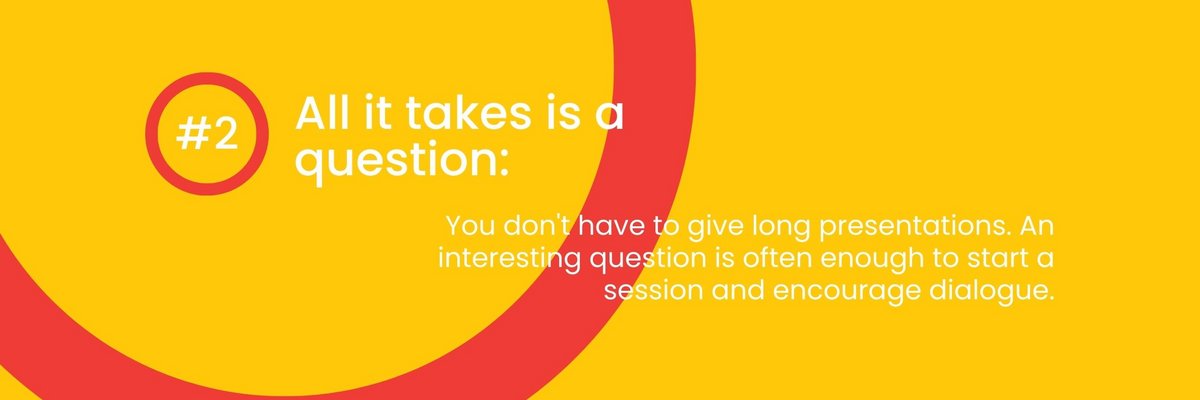 #2

All it takes is a question:

You don't have to give long presentations. An interesting question is often enough to start a session and encourage dialogue.